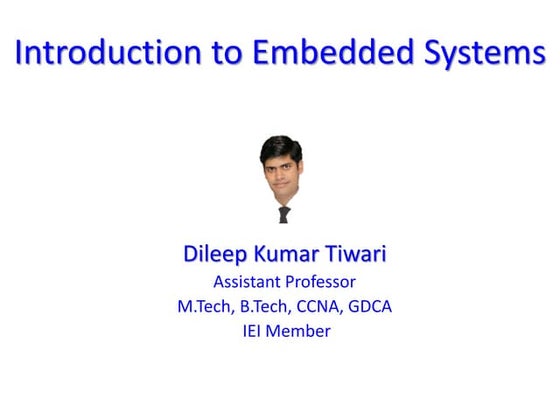 Introduction to Embedded Systems

Dileep Kumar Tiwari
Assistant Professor
M.Tech, B.Tech, CCNA, GDCA
IEI Member